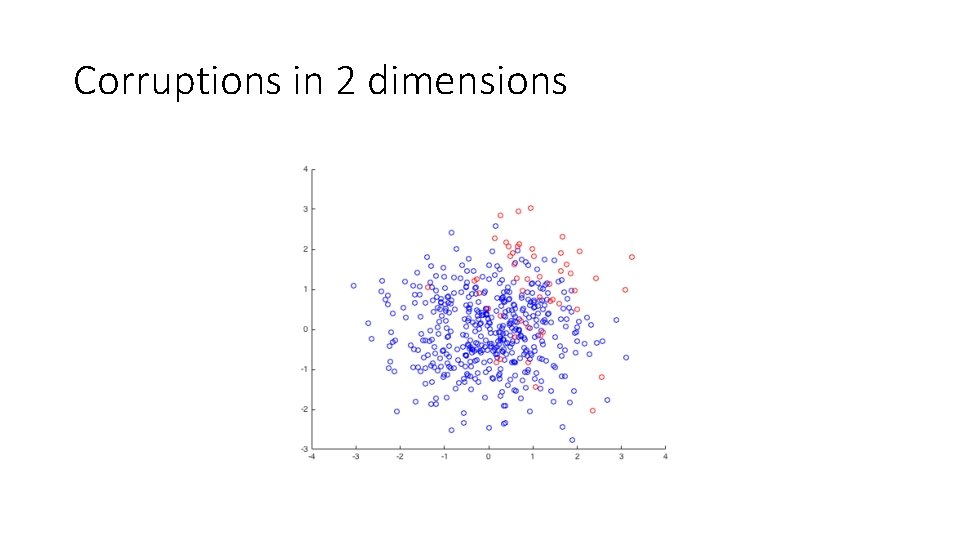 Corruptions in 2 dimensions

4
3
2
1
0
-1
-2
-3
-4 -3 -2 -1 0 1 2 3 4